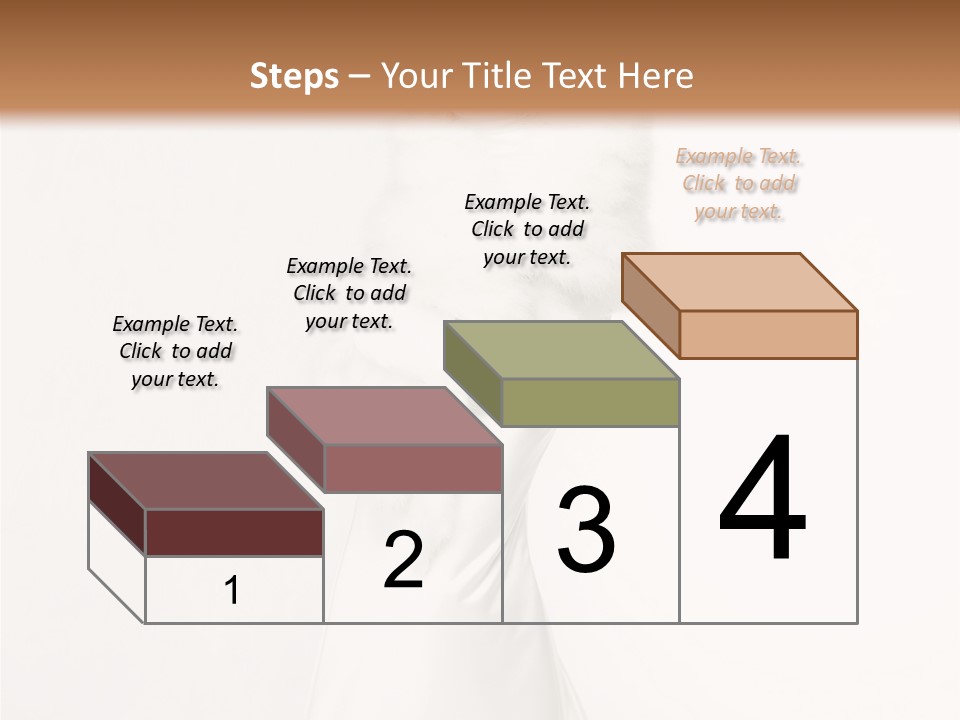 Steps – Your Title Text Here

Example Text. Click to add your text.

Example Text. Click to add your text.

Example Text. Click to add your text.

Example Text. Click to add your text.

1

2

3

4